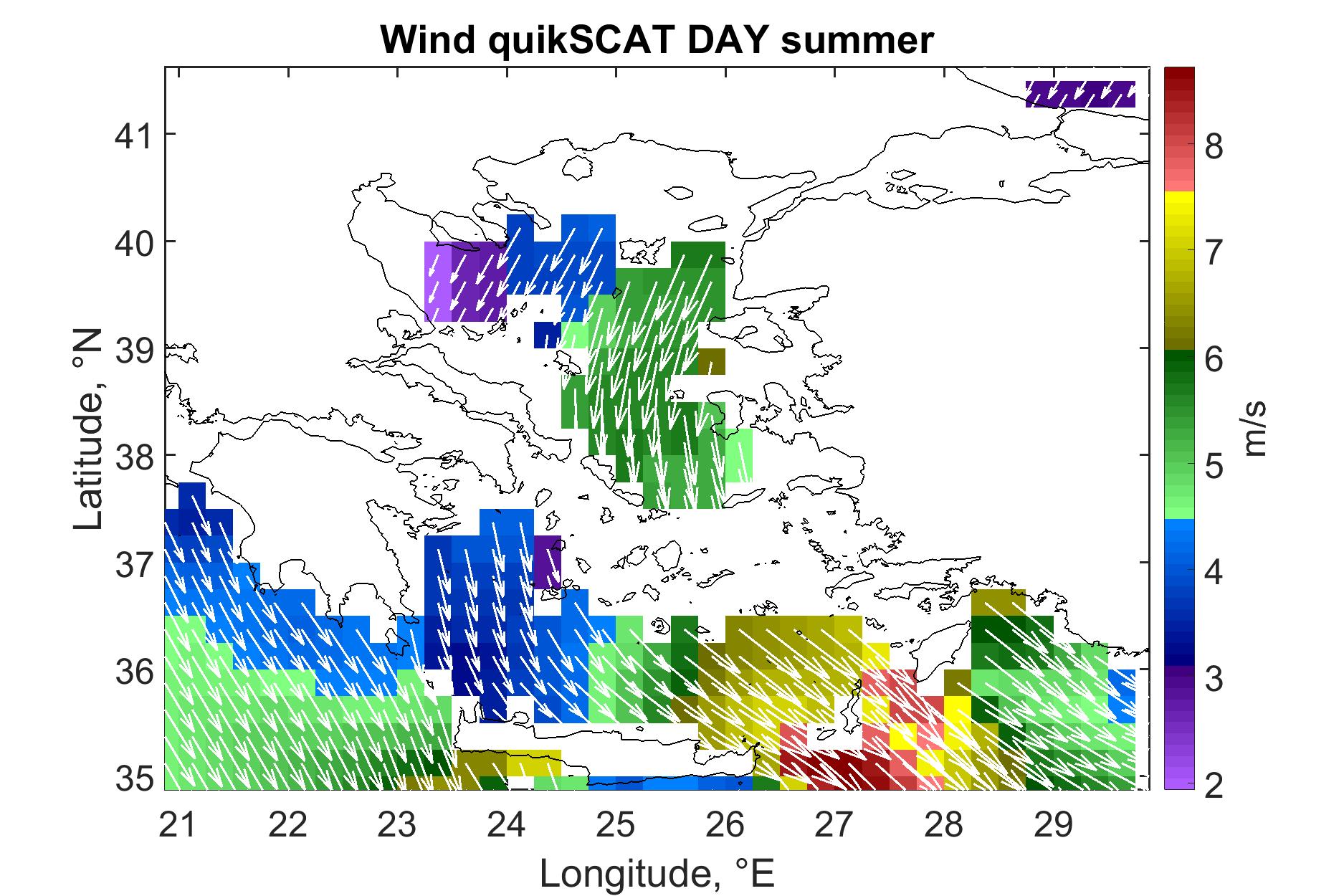 Wind quikSCAT DAY summer

Latitude, °N

41
40
39
38
37
36
35

21
22
23
24
25
26
27
28
29

Longitude, °E

8
7
6
5
4
3
2

m/s